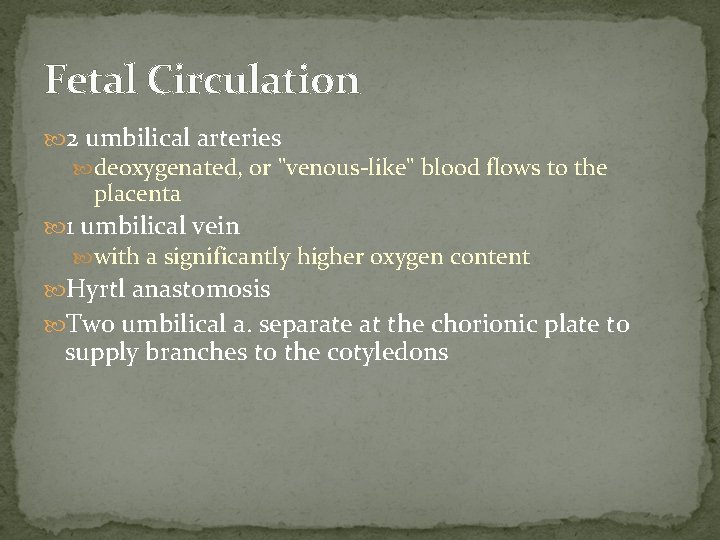 Fetal Circulation

2 umbilical arteries

deoxygenated, or "venous-like" blood flows to the placenta

1 umbilical vein

with a significantly higher oxygen content

Hyrtl anastomosis

Two umbilical a. separate at the chorionic plate to supply branches to the cotyledons